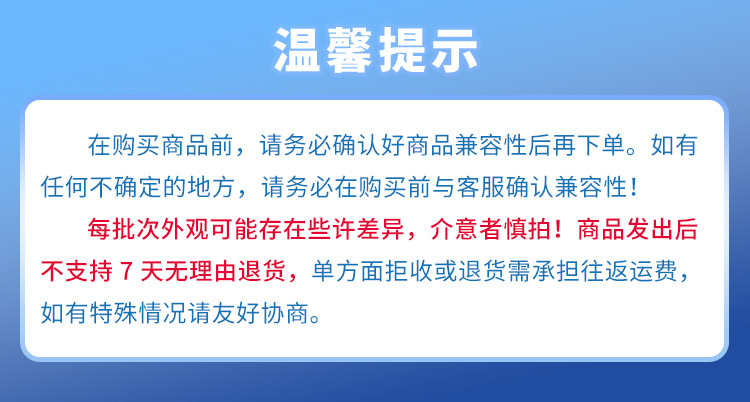 温馨提示

在购买商品前，请务必确认好商品兼容性后再下单。如有任何不确定的地方，请务必在购买前与客服确认兼容性！

每批次外观可能存在些许差异，介意者慎拍！商品发出后不支持 7 天无理由退货，单方面拒收或退货需承担往返运费，如有特殊情况请友好协商。